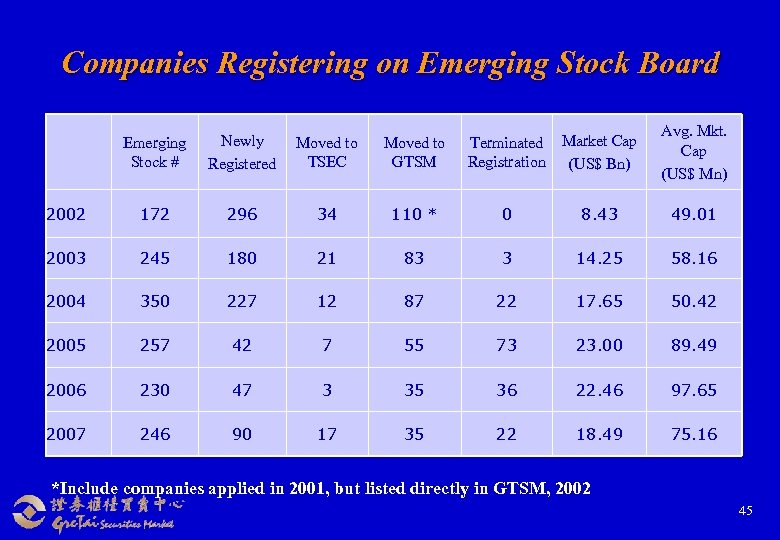 Companies Registering on Emerging Stock Board

| | Emerging Stock # | Newly Registered | Moved to TSEC | Moved to GTSM | Terminated Registration | Market Cap (US$ Bn) | Avg. Mkt. Cap (US$ Mn) |
|---|---|---|---|---|---|---|---|
| 2002 | 172 | 296 | 34 | 110 * | 0 | 8.43 | 49.01 |
| 2003 | 245 | 180 | 21 | 83 | 3 | 14.25 | 58.16 |
| 2004 | 350 | 227 | 12 | 87 | 22 | 17.65 | 50.42 |
| 2005 | 257 | 42 | 7 | 55 | 73 | 23.00 | 89.49 |
| 2006 | 230 | 47 | 3 | 35 | 36 | 22.46 | 97.65 |
| 2007 | 246 | 90 | 17 | 35 | 22 | 18.49 | 75.16 |

*Include companies applied in 2001, but listed directly in GTSM, 2002

證券櫃檯買賣中心
GreTai Securities Market

45